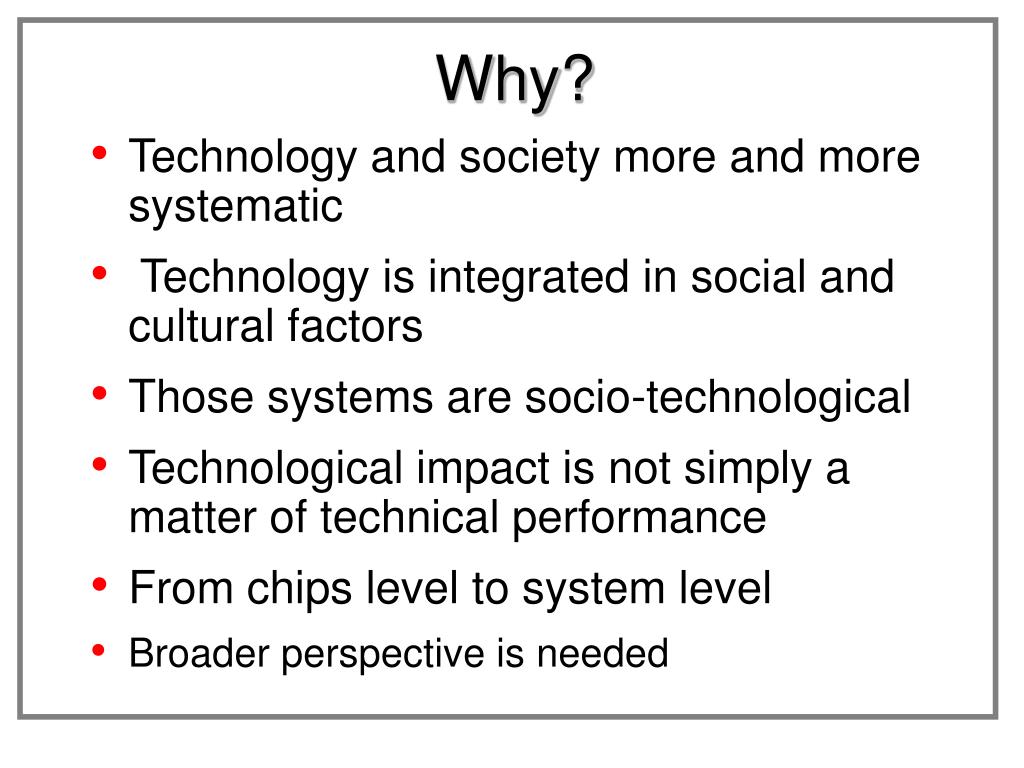 Why?

• Technology and society more and more systematic
• Technology is integrated in social and cultural factors
• Those systems are socio-technological
• Technological impact is not simply a matter of technical performance
• From chips level to system level
• Broader perspective is needed